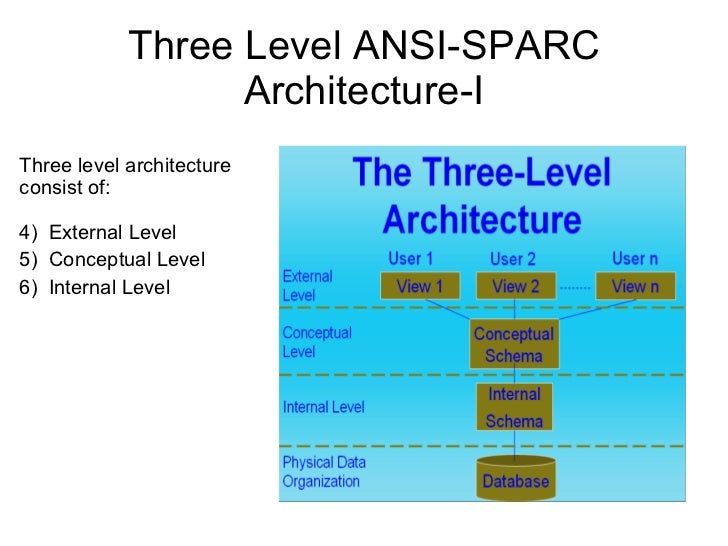 Three Level ANSI-SPARC Architecture-I

Three level architecture consist of:

4) External Level
5) Conceptual Level
6) Internal Level

The Three-Level Architecture

User 1
User 2
User n

External Level
View 1
View 2
View n

Conceptual Level
Conceptual Schema

Internal Level
Internal Schema

Physical Data Organization
Database